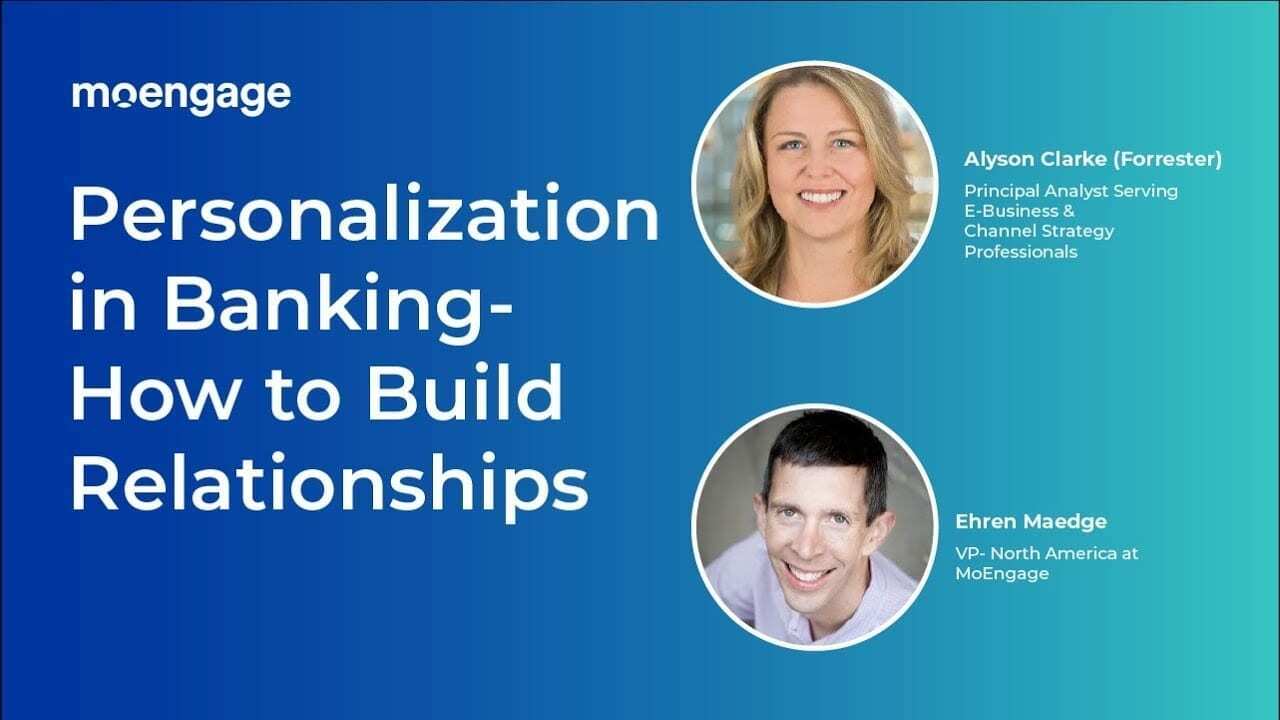 moengage

Personalization in Banking- How to Build Relationships

Alyson Clarke (Forrester)

Principal Analyst Serving E-Business & Channel Strategy Professionals

Ehren Maedge

VP- North America at MoEngage